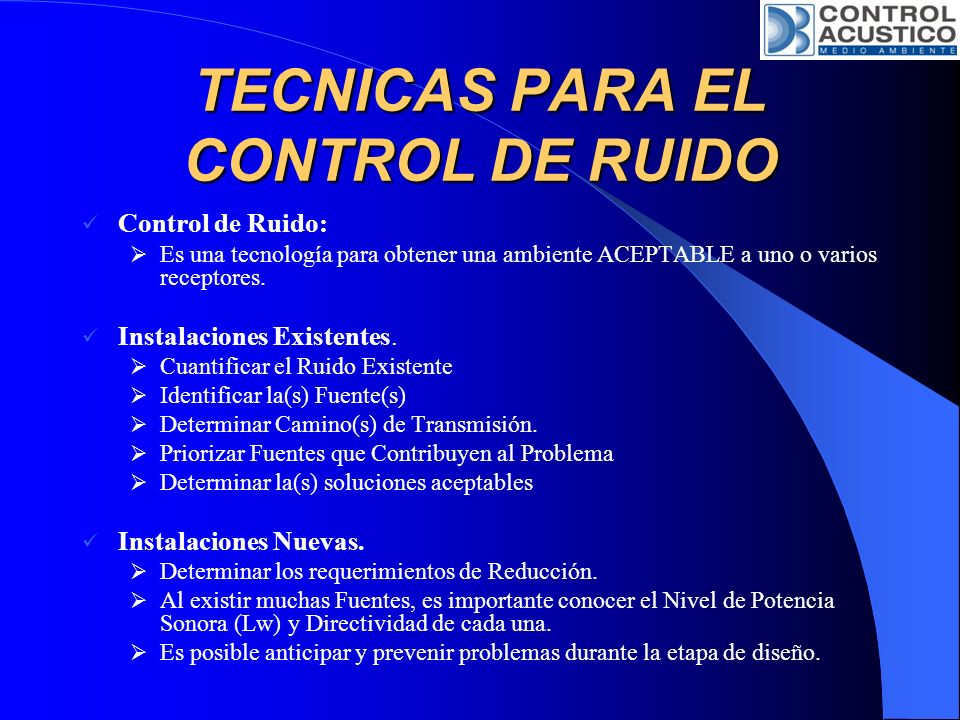 CONTROL ACUSTICO
MEDIO AMBIENTE

TECNICAS PARA EL CONTROL DE RUIDO

✓ Control de Ruido:
➢ Es una tecnología para obtener una ambiente ACEPTABLE a uno o varios receptores.

✓ Instalaciones Existentes.
➢ Cuantificar el Ruido Existente
➢ Identificar la(s) Fuente(s)
➢ Determinar Camino(s) de Transmisión.
➢ Priorizar Fuentes que Contribuyen al Problema
➢ Determinar la(s) soluciones aceptables

✓ Instalaciones Nuevas.
➢ Determinar los requerimientos de Reducción.
➢ Al existir muchas Fuentes, es importante conocer el Nivel de Potencia Sonora (Lw) y Directividad de cada una.
➢ Es posible anticipar y prevenir problemas durante la etapa de diseño.